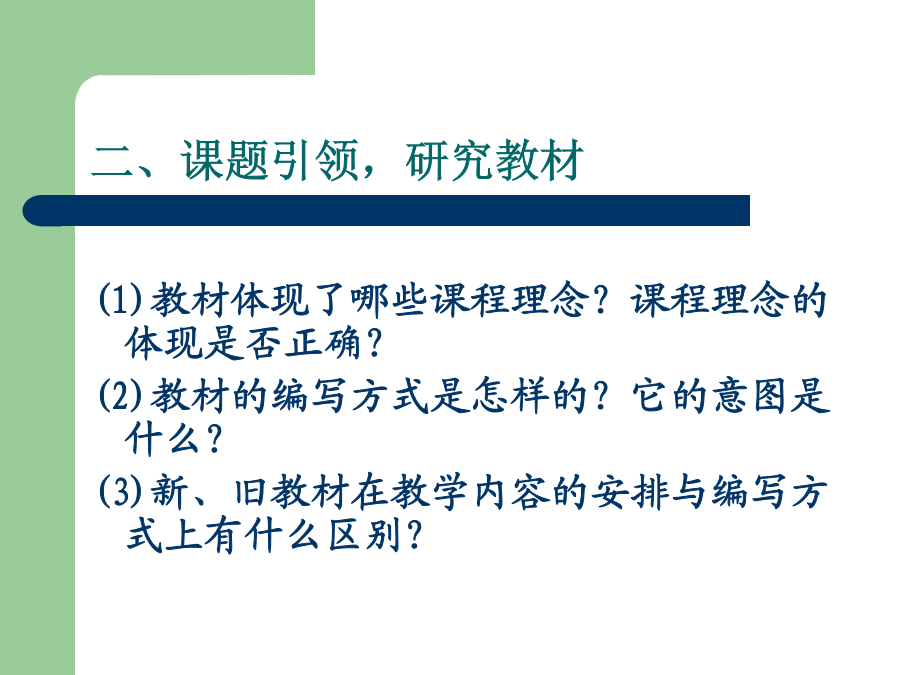 二、课题引领，研究教材

(1)教材体现了哪些课程理念？课程理念的体现是否正确？

(2)教材的编写方式是怎样的？它的意图是什么？

(3)新、旧教材在教学内容的安排与编写方式上有什么区别？